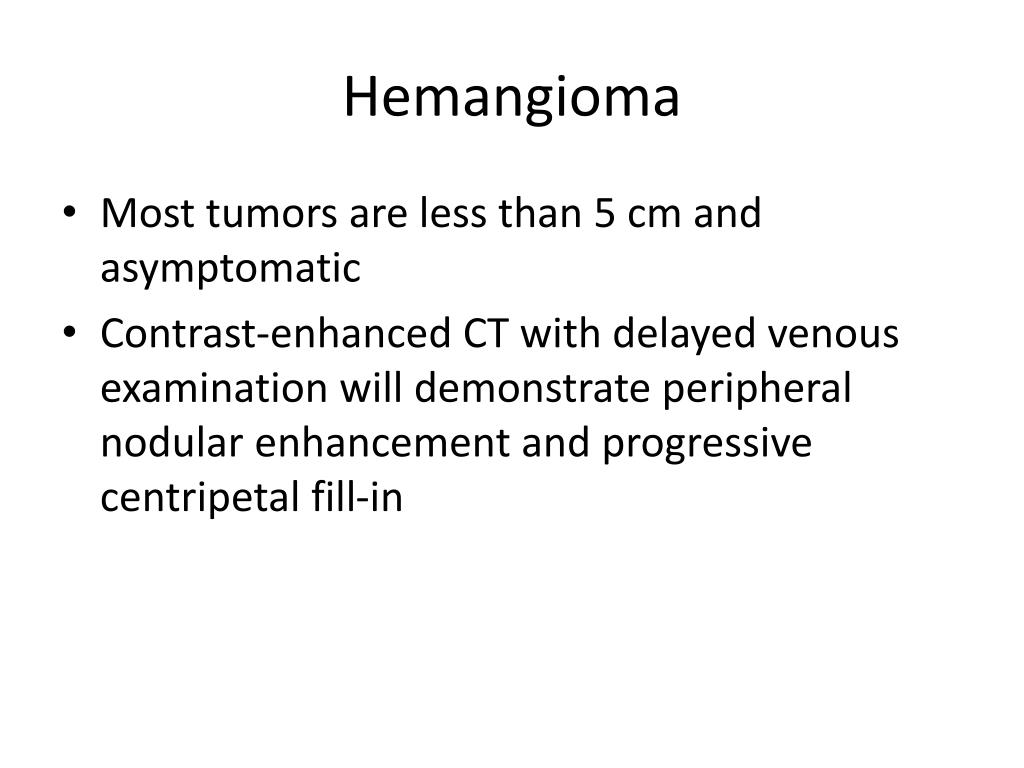 Hemangioma

• Most tumors are less than 5 cm and asymptomatic
• Contrast-enhanced CT with delayed venous examination will demonstrate peripheral nodular enhancement and progressive centripetal fill-in